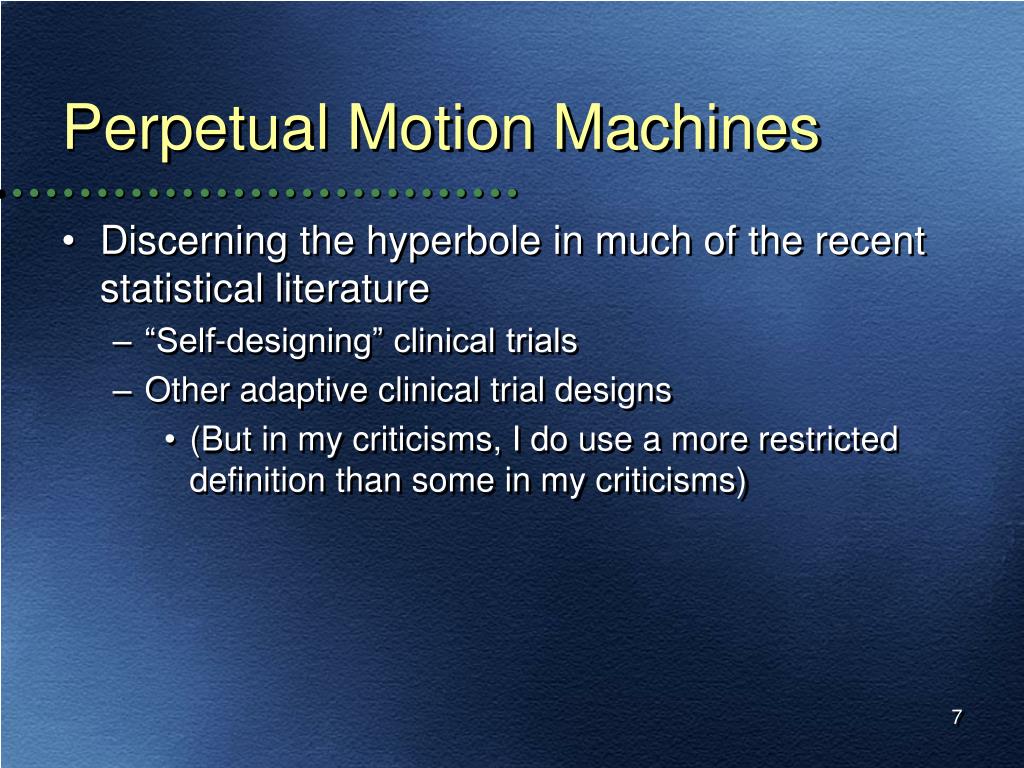 Perpetual Motion Machines

• Discerning the hyperbole in much of the recent statistical literature

– “Self-designing” clinical trials

– Other adaptive clinical trial designs

• (But in my criticisms, I do use a more restricted definition than some in my criticisms)

7